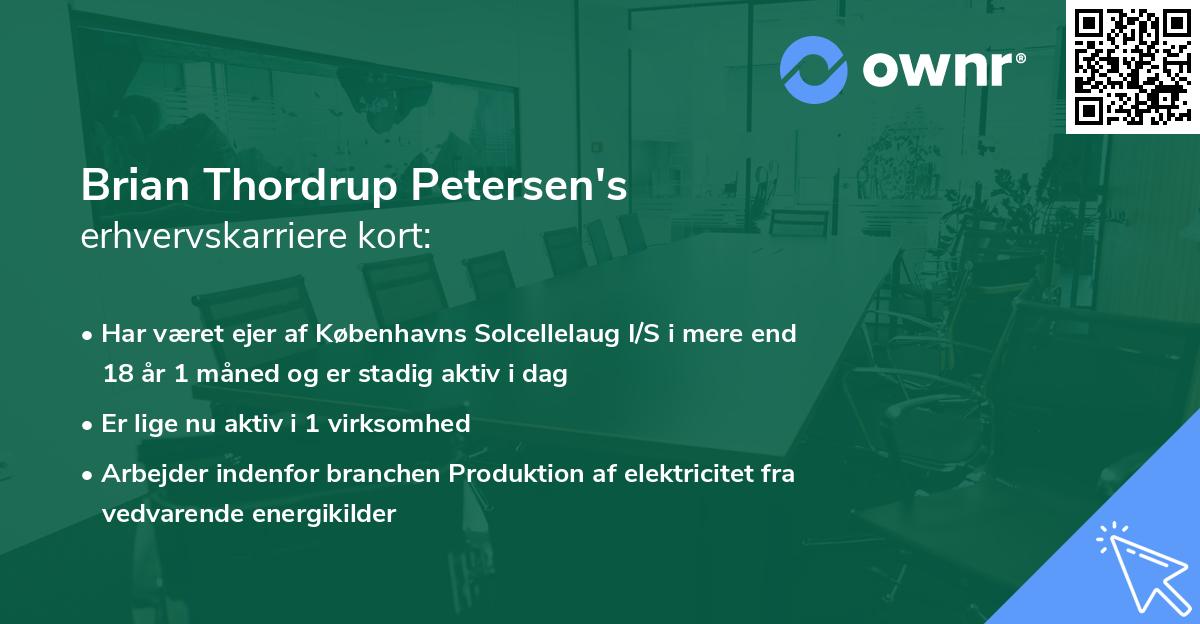 ownr®

Brian Thordrup Petersen's
erhvervskarriere kort:

• Har været ejer af Københavns Solcellelaug I/S i mere end 18 år 1 måned og er stadig aktiv i dag

• Er lige nu aktiv i 1 virksomhed

• Arbejder indenfor branchen Produktion af elektricitet fra vedvarende energikilder